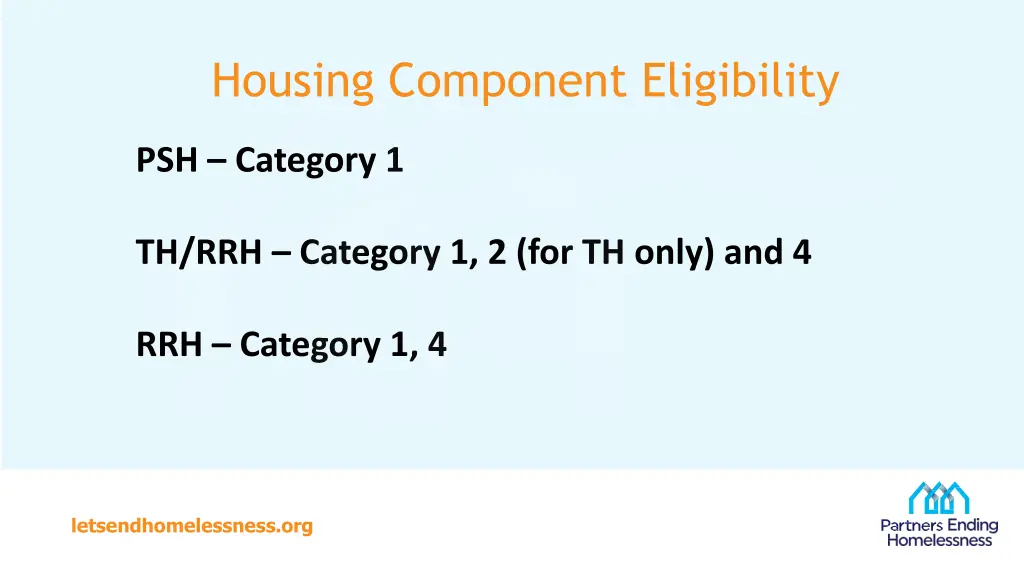 Housing Component Eligibility

PSH – Category 1

TH/RRH – Category 1, 2 (for TH only) and 4

RRH – Category 1, 4

letsendhomelessness.org

Partners Ending Homelessness